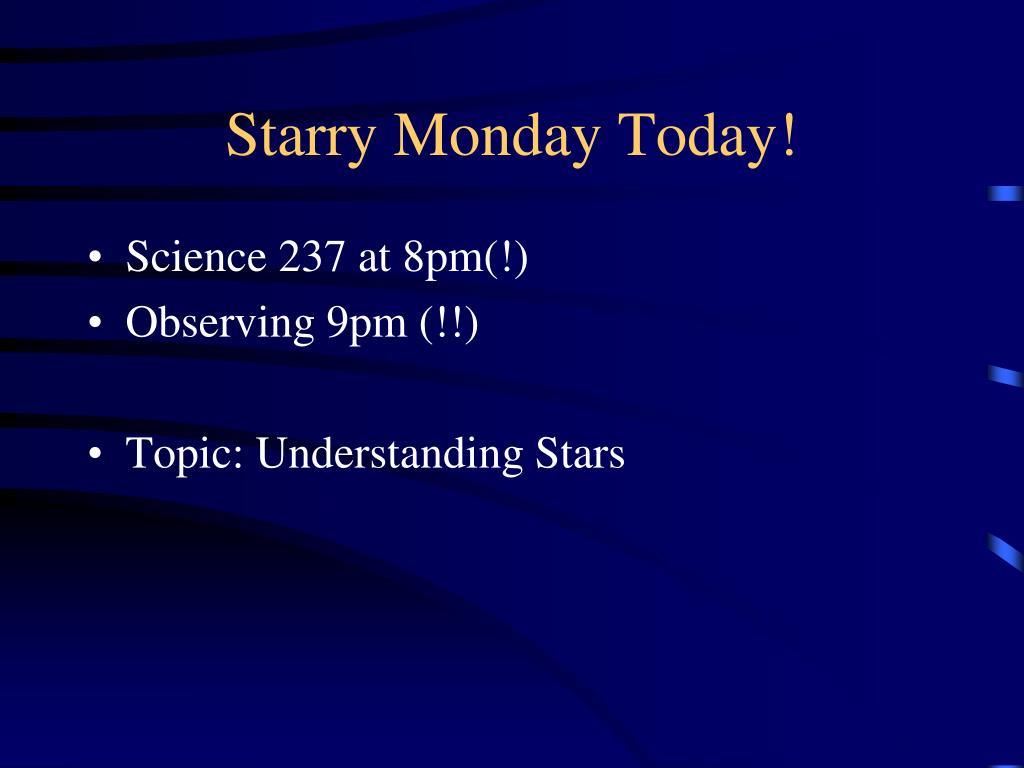 Starry Monday Today!

• Science 237 at 8pm(!)
• Observing 9pm (!!)

• Topic: Understanding Stars